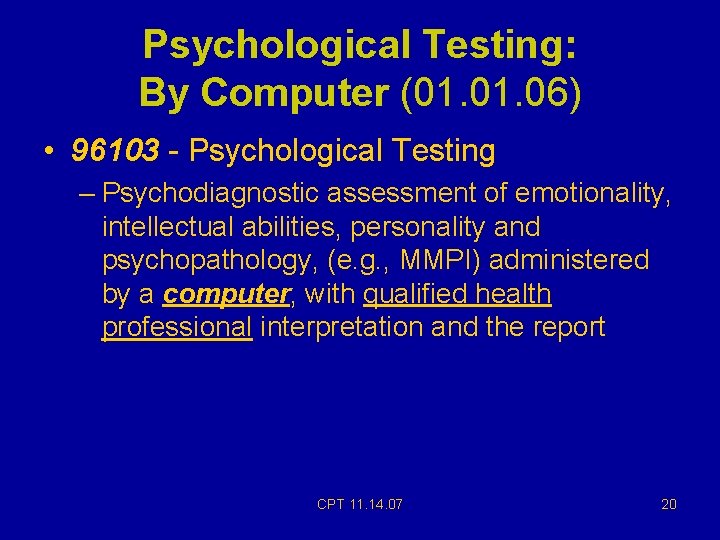 Psychological Testing:
By Computer (01.01.06)

• 96103 - Psychological Testing

– Psychodiagnostic assessment of emotionality, intellectual abilities, personality and psychopathology, (e.g., MMPI) administered by a computer, with qualified health professional interpretation and the report

CPT 11.14.07

20